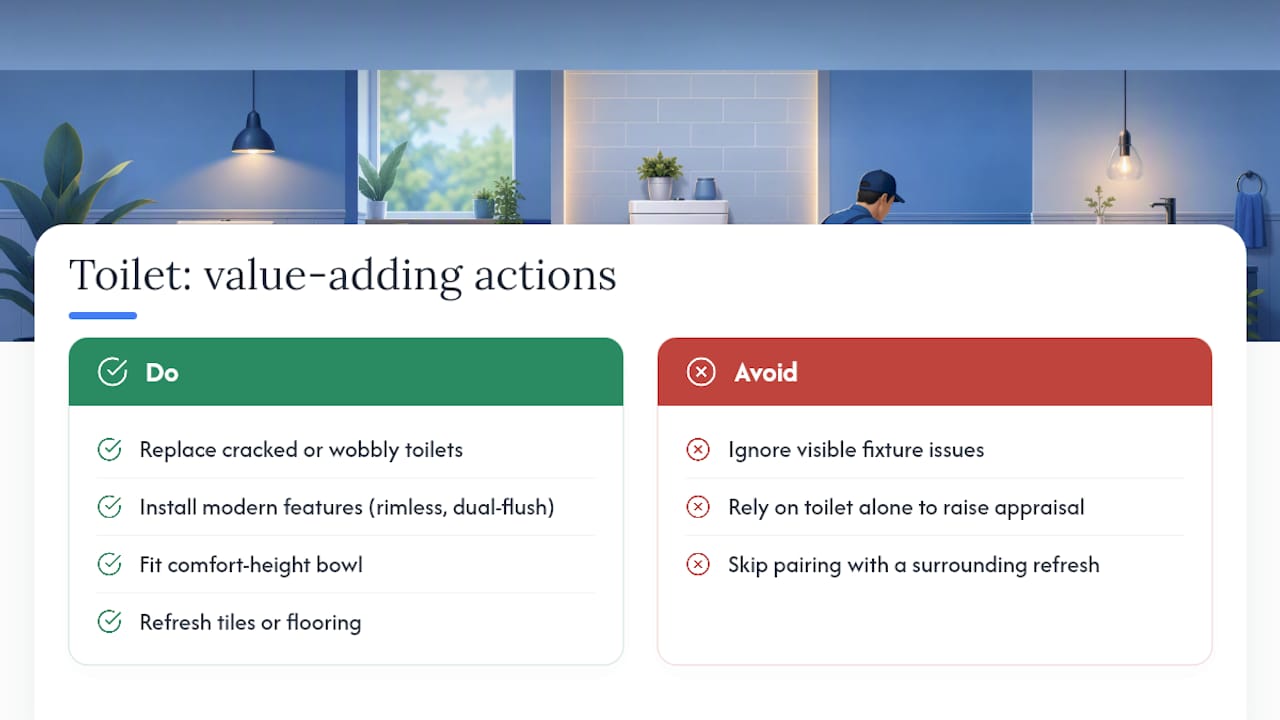 Toilet: value-adding actions

Do

Replace cracked or wobbly toilets

Install modern features (rimless, dual-flush)

Fit comfort-height bowl

Refresh tiles or flooring

Avoid

Ignore visible fixture issues

Rely on toilet alone to raise appraisal

Skip pairing with a surrounding refresh